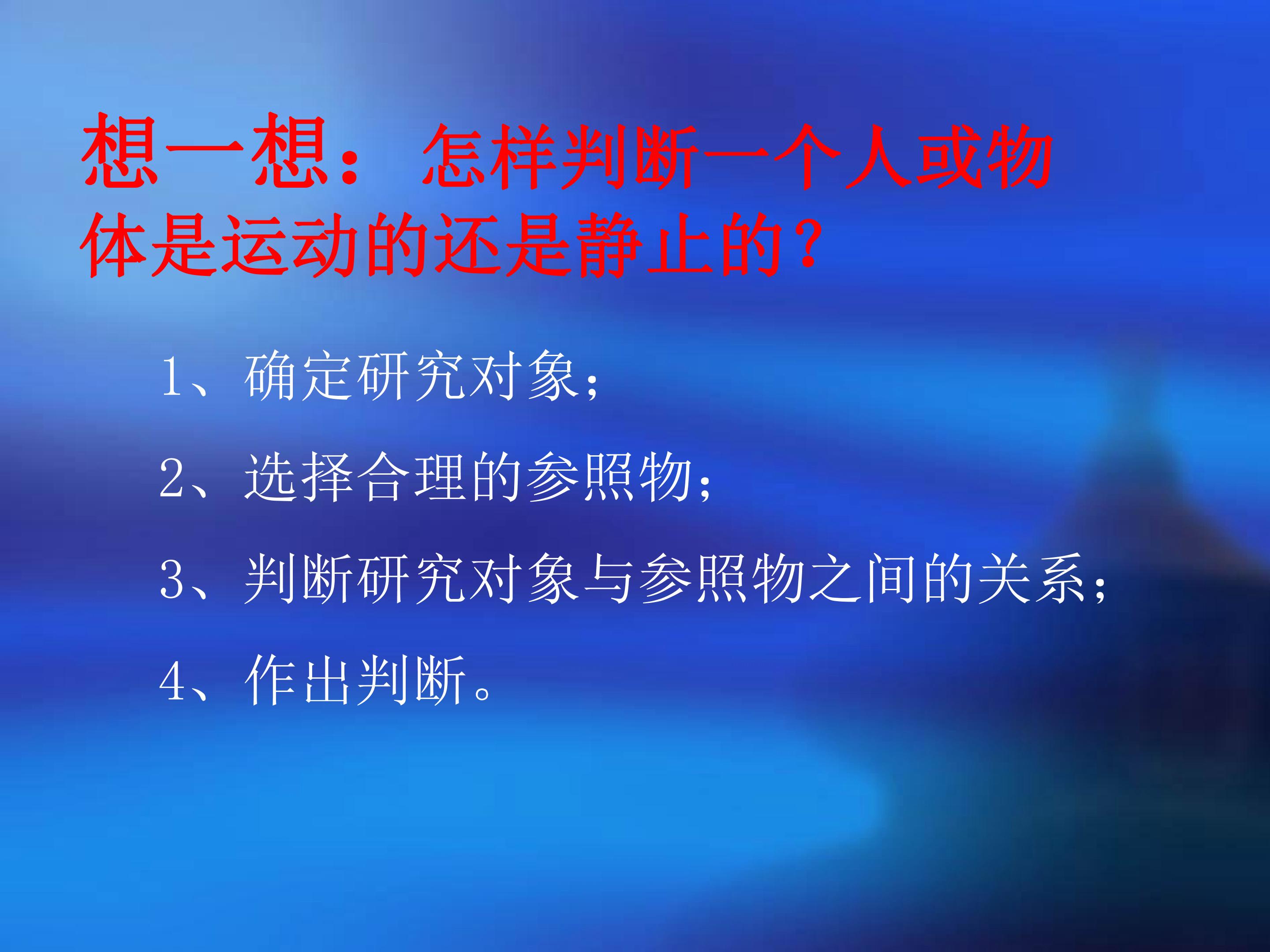 想一想：怎样判断一个人或物体是运动的还是静止的？

1、确定研究对象；

2、选择合理的参照物；

3、判断研究对象与参照物之间的关系；

4、作出判断。